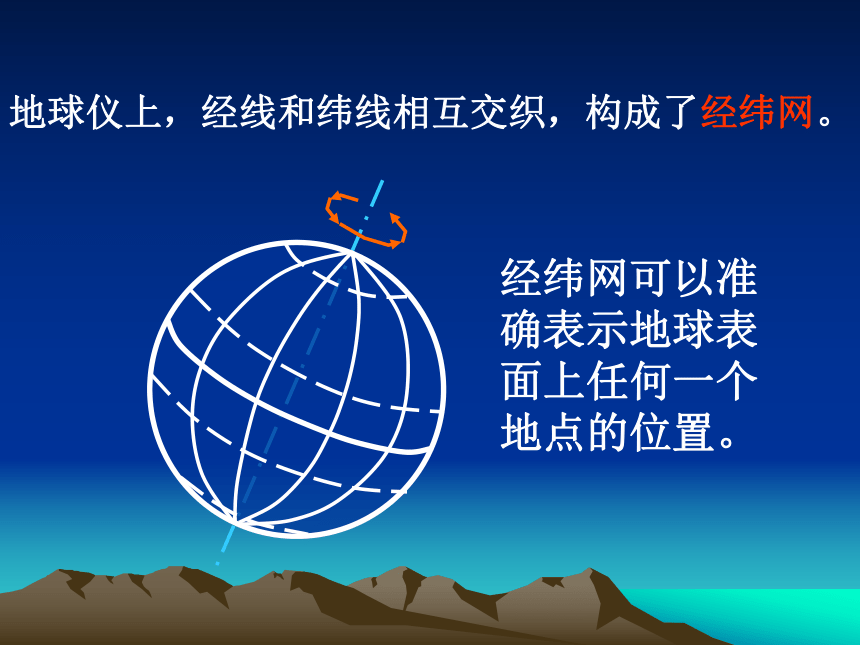 地球仪上，经线和纬线相互交织，构成了经纬网。

经纬网可以准确表示地球表面上任何一个地点的位置。